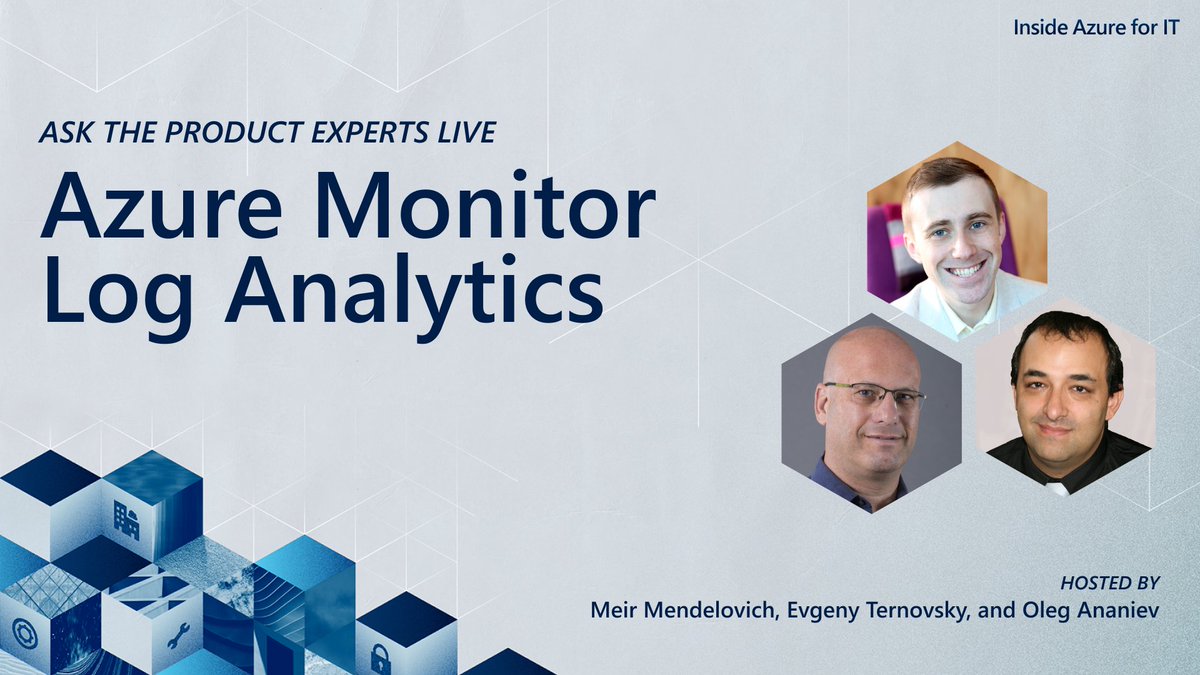 Inside Azure for IT

ASK THE PRODUCT EXPERTS LIVE

Azure Monitor Log Analytics

HOSTED BY
Meir Mendelovich, Evgeny Ternovsky, and Oleg Ananiev